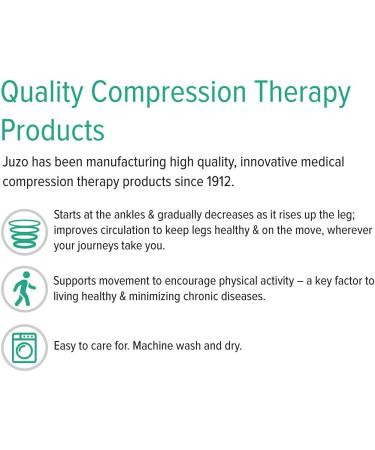 Quality Compression Therapy Products

Juzo has been manufacturing high quality, innovative medical compression therapy products since 1912.

Starts at the ankles & gradually decreases as it rises up the leg; improves circulation to keep legs healthy & on the move, wherever your journeys take you.

Supports movement to encourage physical activity – a key factor to living healthy & minimizing chronic diseases.

Easy to care for. Machine wash and dry.